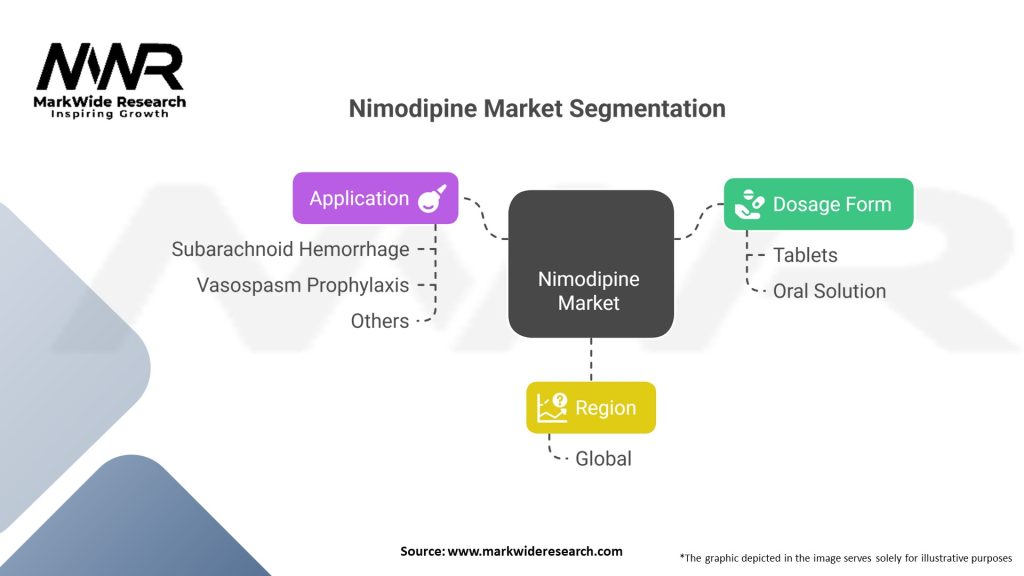 MWR
MarkWide Research
Inspiring Growth

Nimodipine Market Segmentation

Application
Subarachnoid Hemorrhage
Vasospasm Prophylaxis
Others

Nimodipine Market

Dosage Form
Tablets
Oral Solution

Region
Global

Source: www.markwideresearch.com

*The graphic depicted in the image serves solely for illustrative purposes